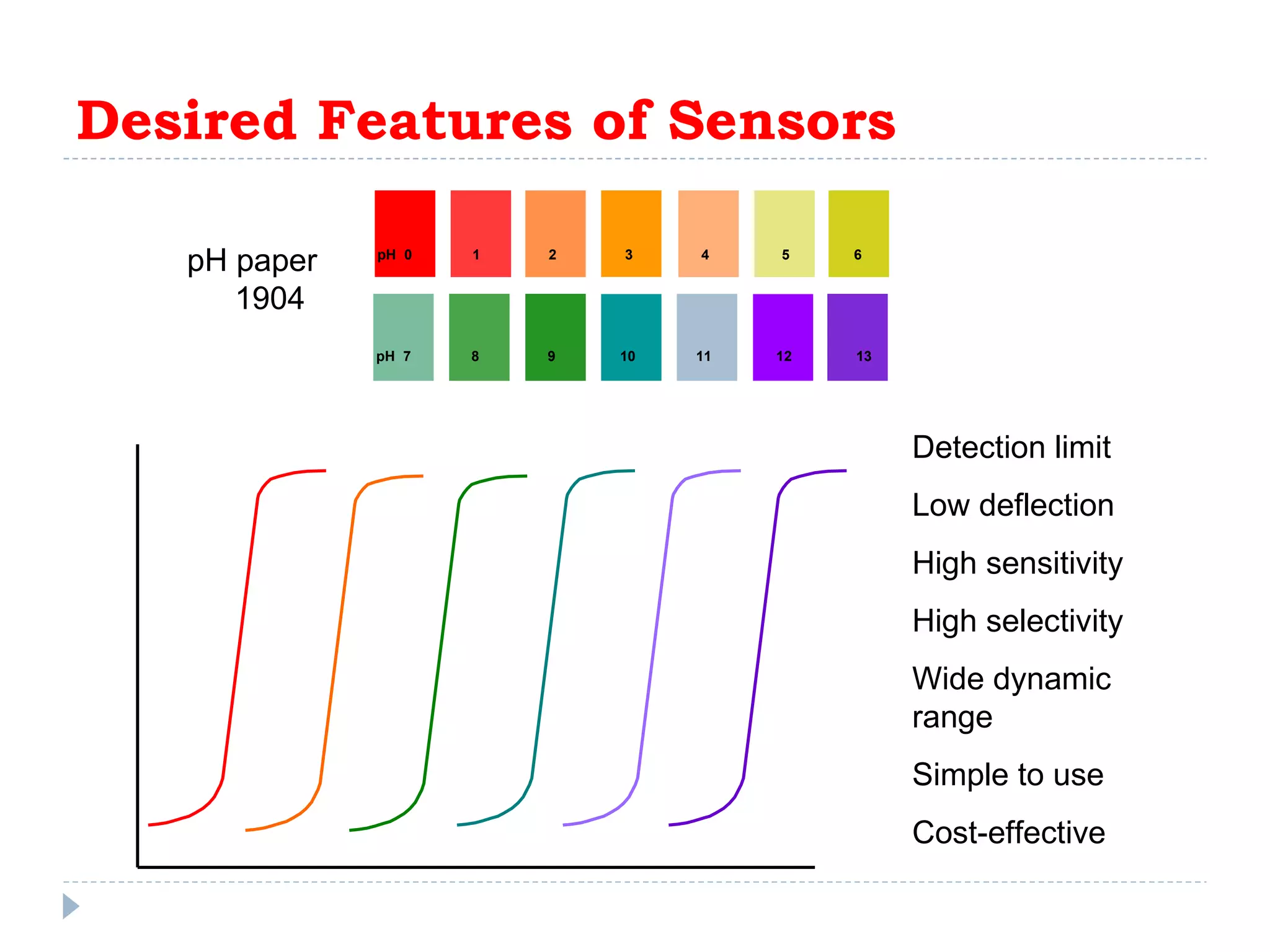 Desired Features of Sensors

pH paper
1904

pH 0 1 2 3 4 5 6

pH 7 8 9 10 11 12 13

Detection limit

Low deflection

High sensitivity

High selectivity

Wide dynamic range

Simple to use

Cost-effective